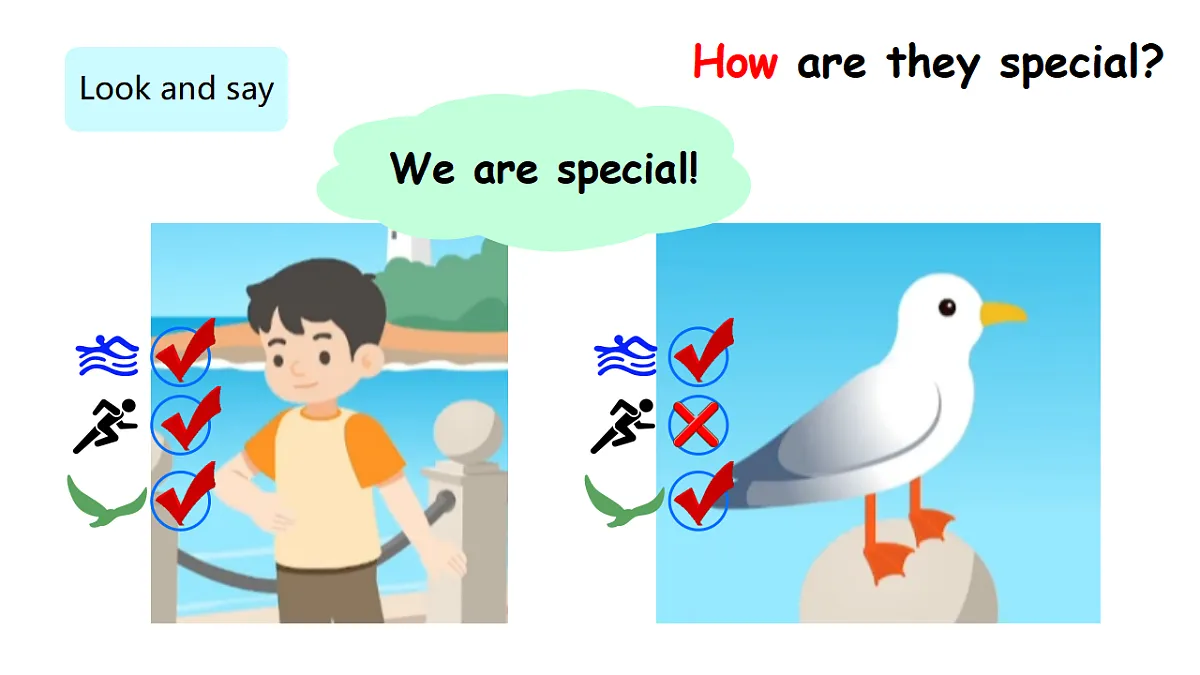 Look and say

How are they special?

We are special!